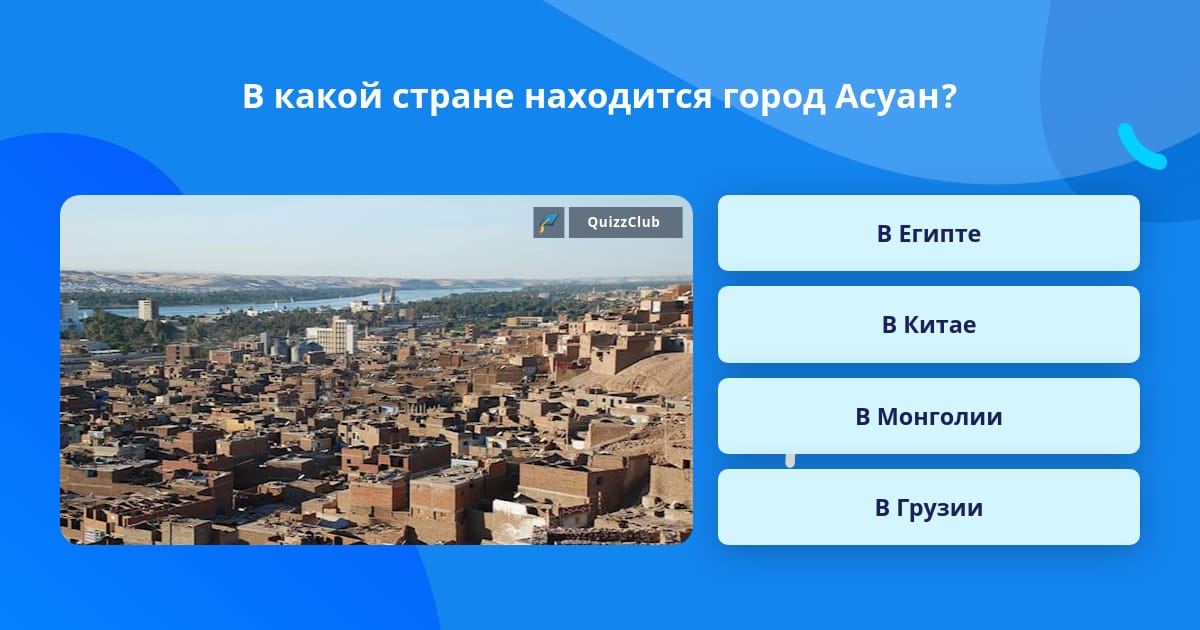 В какой стране находится город Асуан?

QuizzClub

В Египте

В Китае

В Монголии

В Грузии